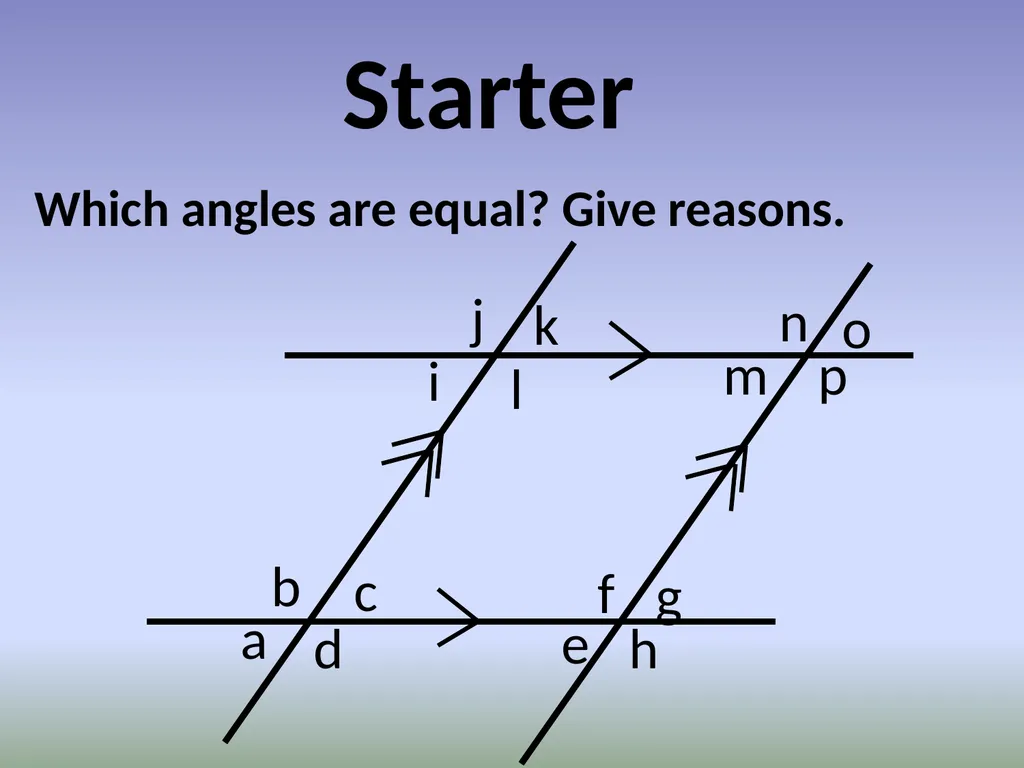 Starter

Which angles are equal? Give reasons.

j k n o
i l m p
b c f g
a d e h